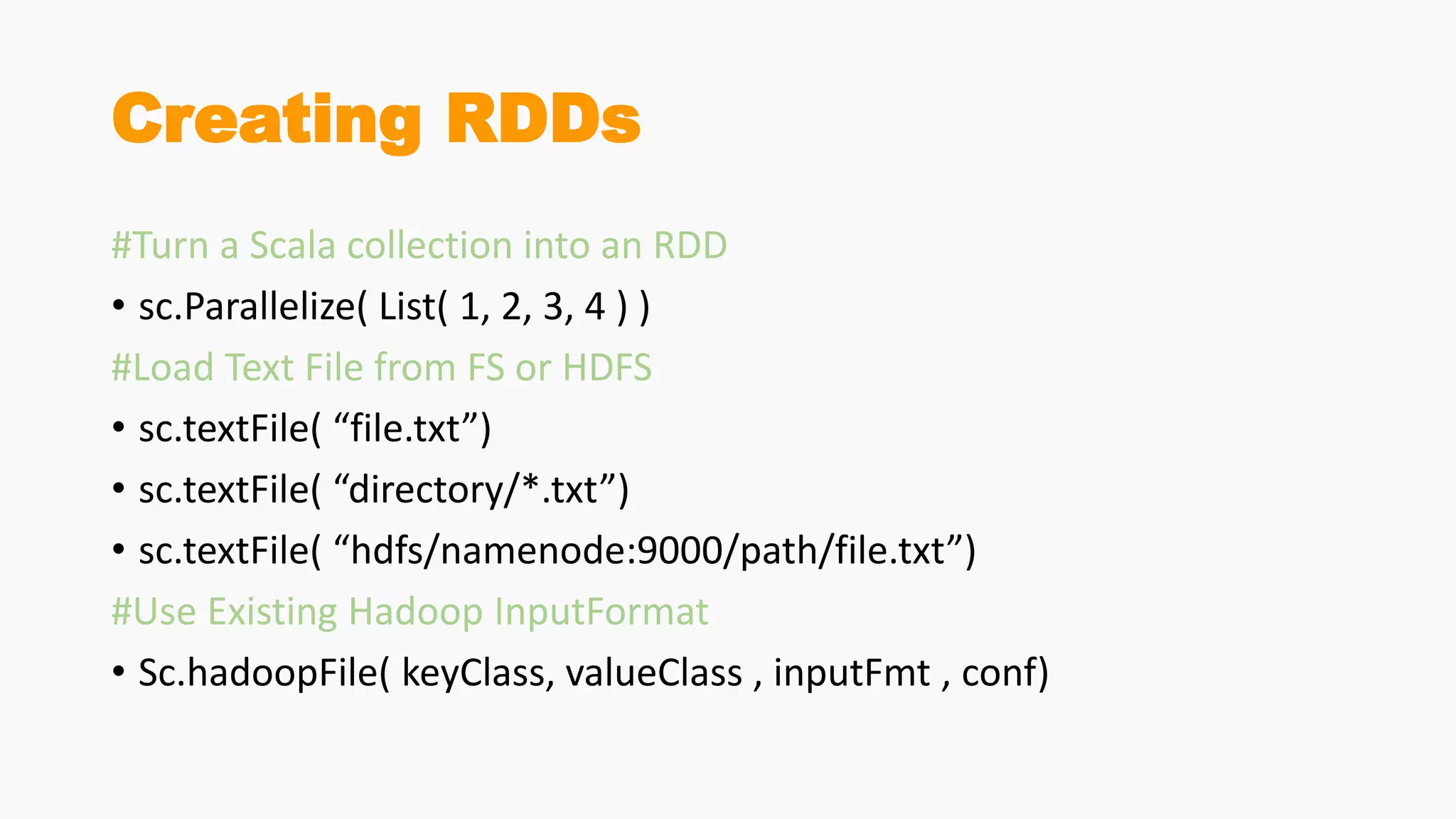 Creating RDDs

#Turn a Scala collection into an RDD

• sc.Parallelize( List( 1, 2, 3, 4 ) )

#Load Text File from FS or HDFS

• sc.textFile( “file.txt”)

• sc.textFile( “directory/*.txt”)

• sc.textFile( “hdfs/namenode:9000/path/file.txt”)

#Use Existing Hadoop InputFormat

• Sc.hadoopFile( keyClass, valueClass , inputFmt , conf)